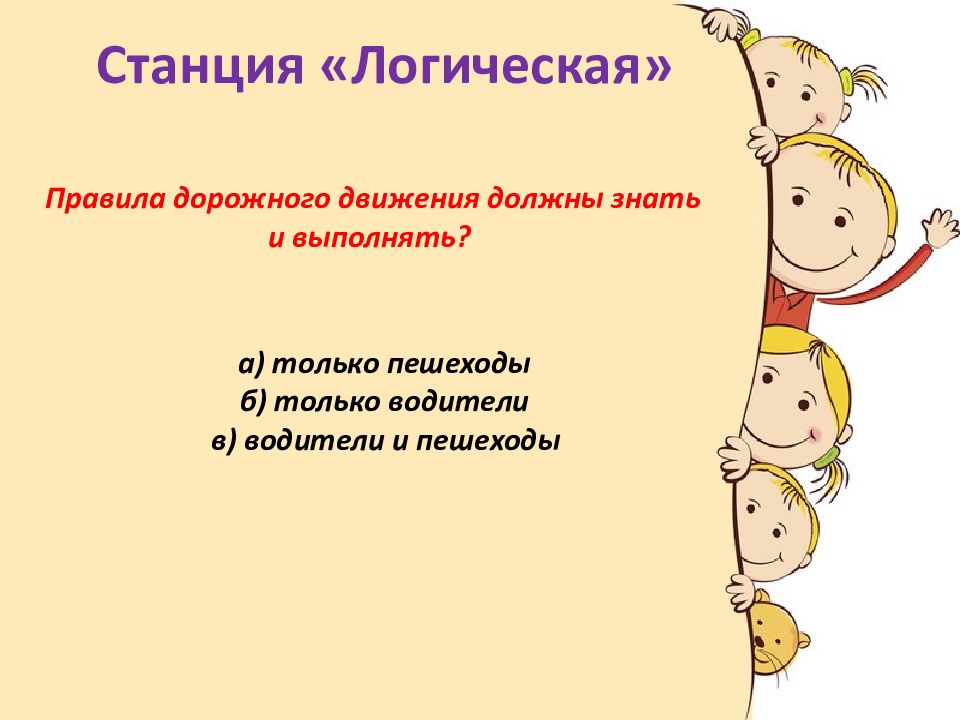 Станция «Логическая»

Правила дорожного движения должны знать и выполнять?

а) только пешеходы
б) только водители
в) водители и пешеходы